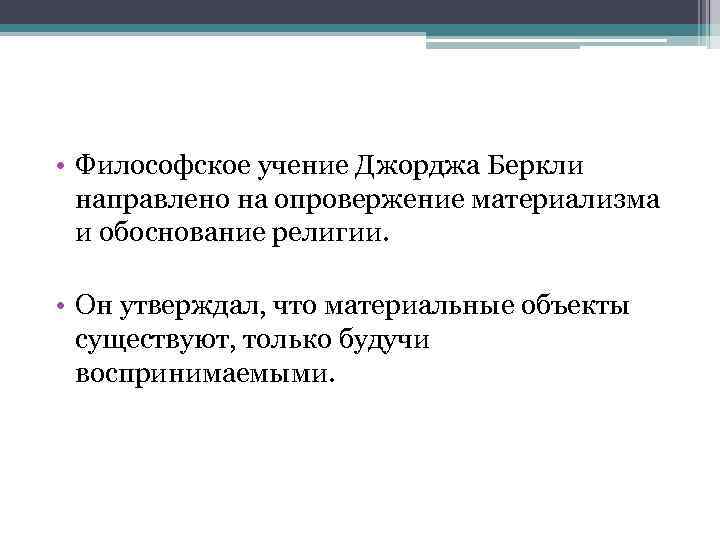 • Философское учение Джорджа Беркли направлено на опровержение материализма и обоснование религии.

• Он утверждал, что материальные объекты существуют, только будучи воспринимаемыми.